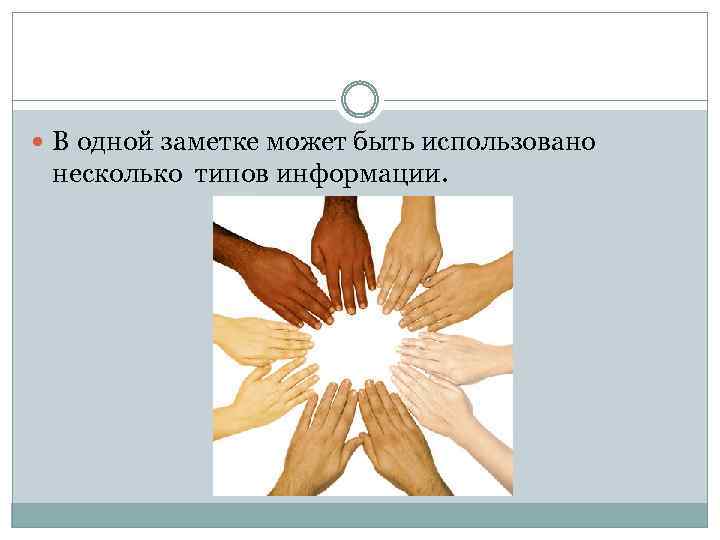 В одной заметке может быть использовано несколько типов информации.